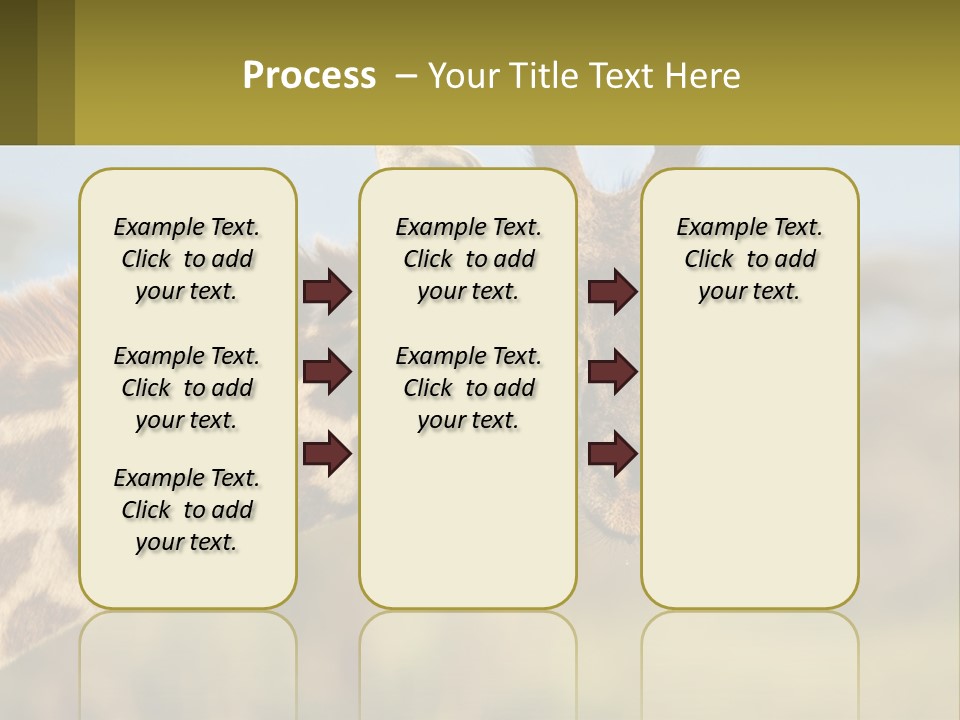 Process – Your Title Text Here

Example Text. Click to add your text.

Example Text. Click to add your text.

Example Text. Click to add your text.

Example Text. Click to add your text.

Example Text. Click to add your text.

Example Text. Click to add your text.